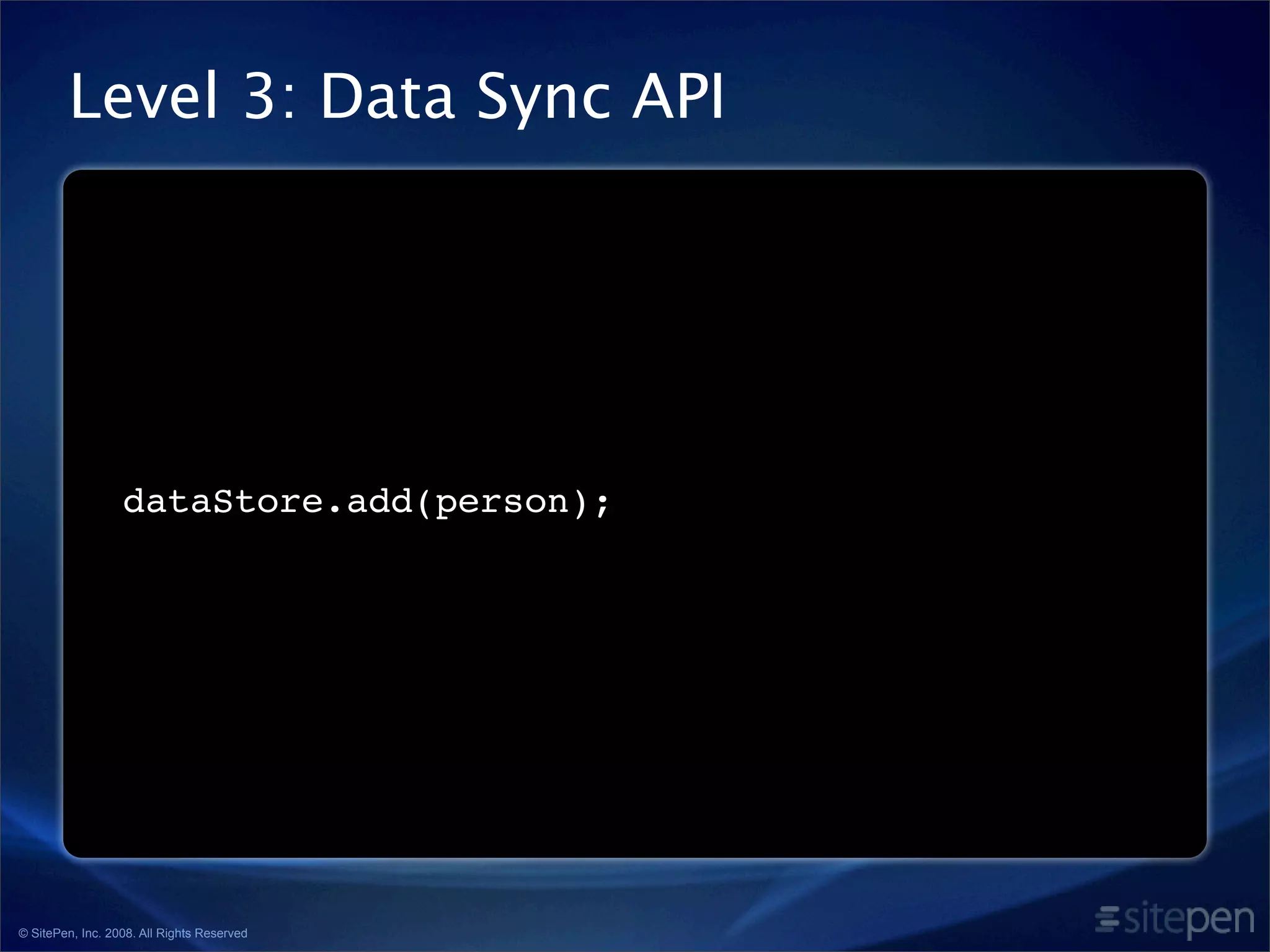 Level 3: Data Sync API

dataStore.add(person);

© SitePen, Inc. 2008. All Rights Reserved

sitepen